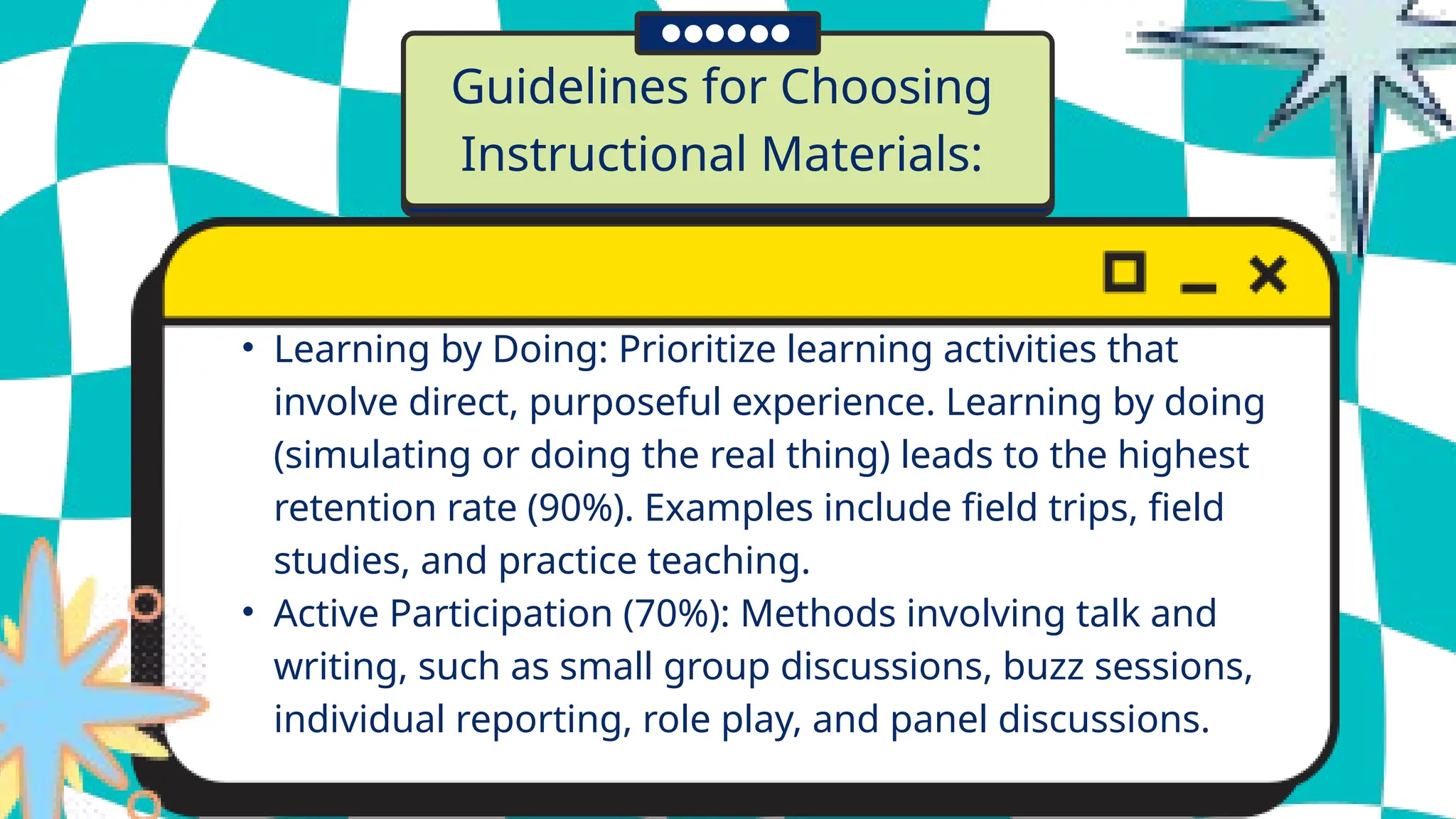 Guidelines for Choosing Instructional Materials:

• Learning by Doing: Prioritize learning activities that involve direct, purposeful experience. Learning by doing (simulating or doing the real thing) leads to the highest retention rate (90%). Examples include field trips, field studies, and practice teaching.
• Active Participation (70%): Methods involving talk and writing, such as small group discussions, buzz sessions, individual reporting, role play, and panel discussions.